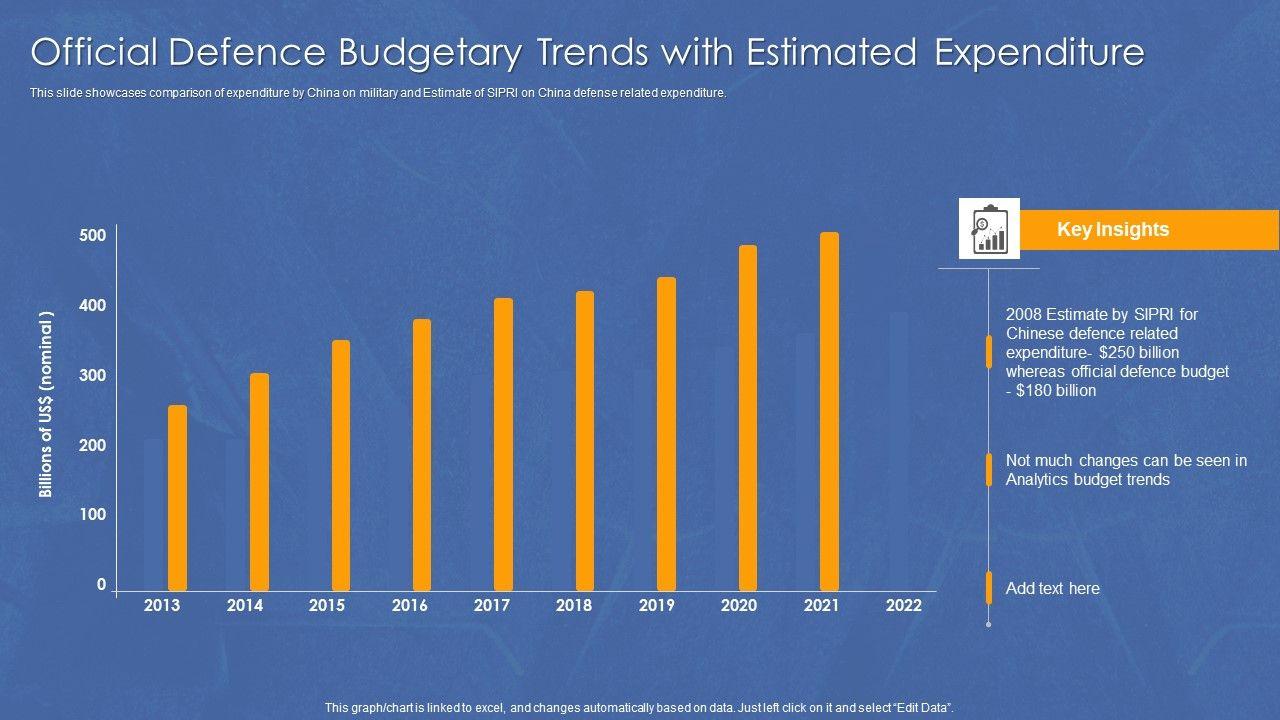 Official Defence Budgetary Trends with Estimated Expenditure

This slide showcases comparison of expenditure by China on military and Estimate of SIPRI on China defense related expenditure.

Billions of US$ (nominal)

500
400
300
200
100
0

2013 2014 2015 2016 2017 2018 2019 2020 2021 2022

Key Insights

2008 Estimate by SIPRI for Chinese defence related expenditure- $250 billion whereas official defence budget - $180 billion

Not much changes can be seen in Analytics budget trends

Add text here

This graph/chart is linked to excel, and changes automatically based on data. Just left click on it and select "Edit Data".